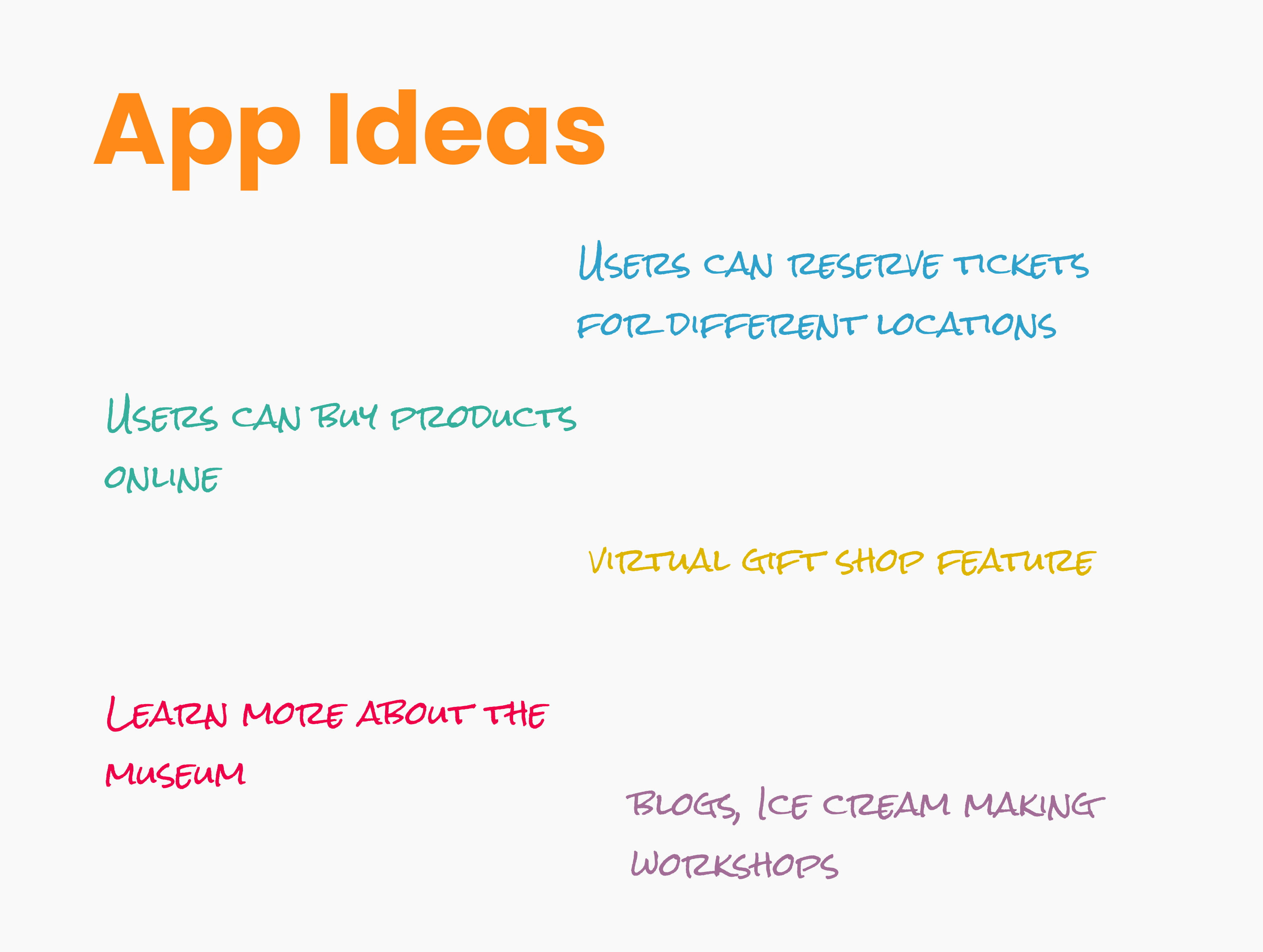 App Ideas

Users can reserve tickets for different locations

Users can buy products online

Virtual gift shop feature

Learn more about the museum

Blogs, Ice cream making workshops